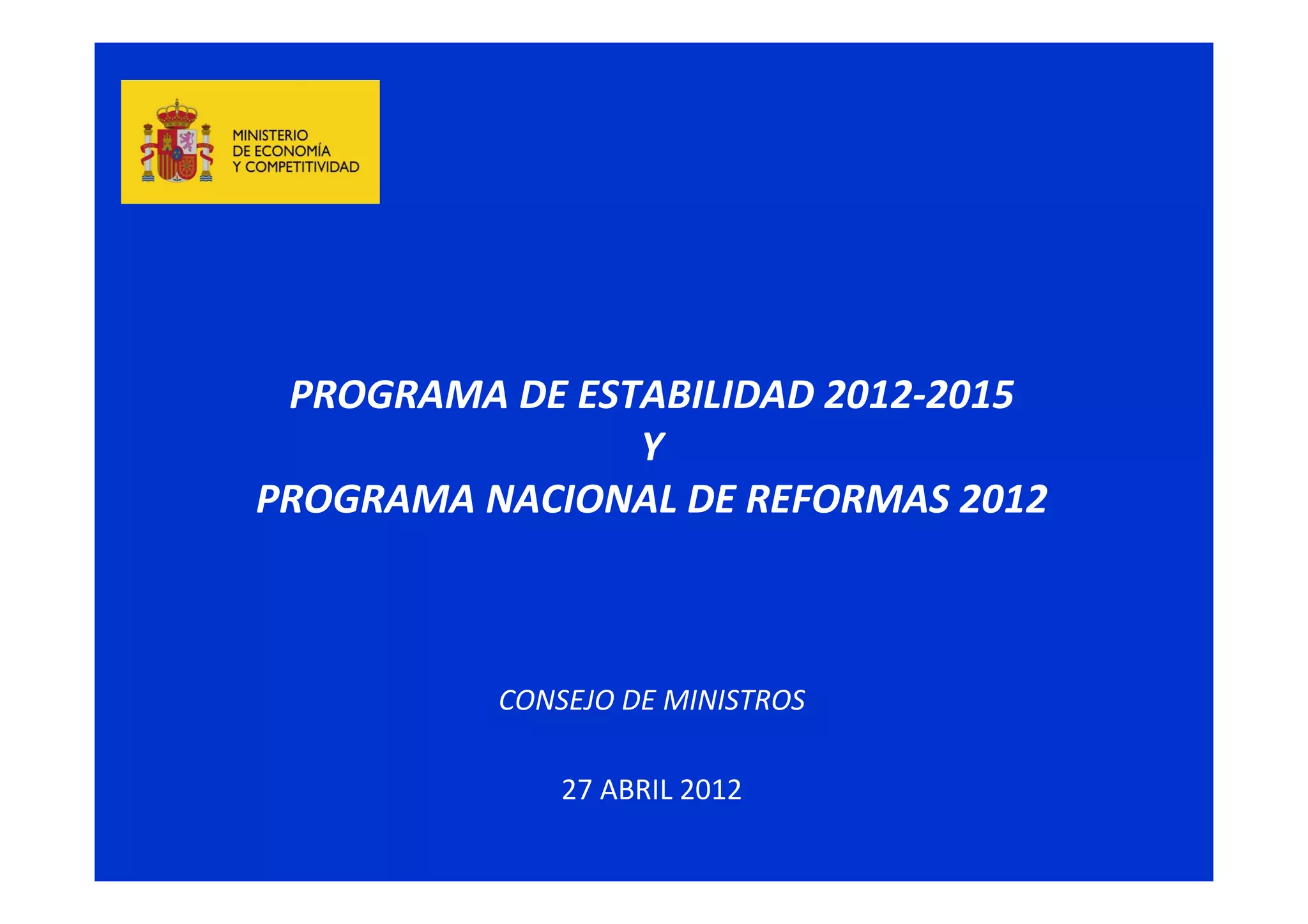 MINISTERIO
DE ECONOMÍA
Y COMPETITIVIDAD

PROGRAMA DE ESTABILIDAD 2012-2015
Y
PROGRAMA NACIONAL DE REFORMAS 2012

CONSEJO DE MINISTROS

27 ABRIL 2012